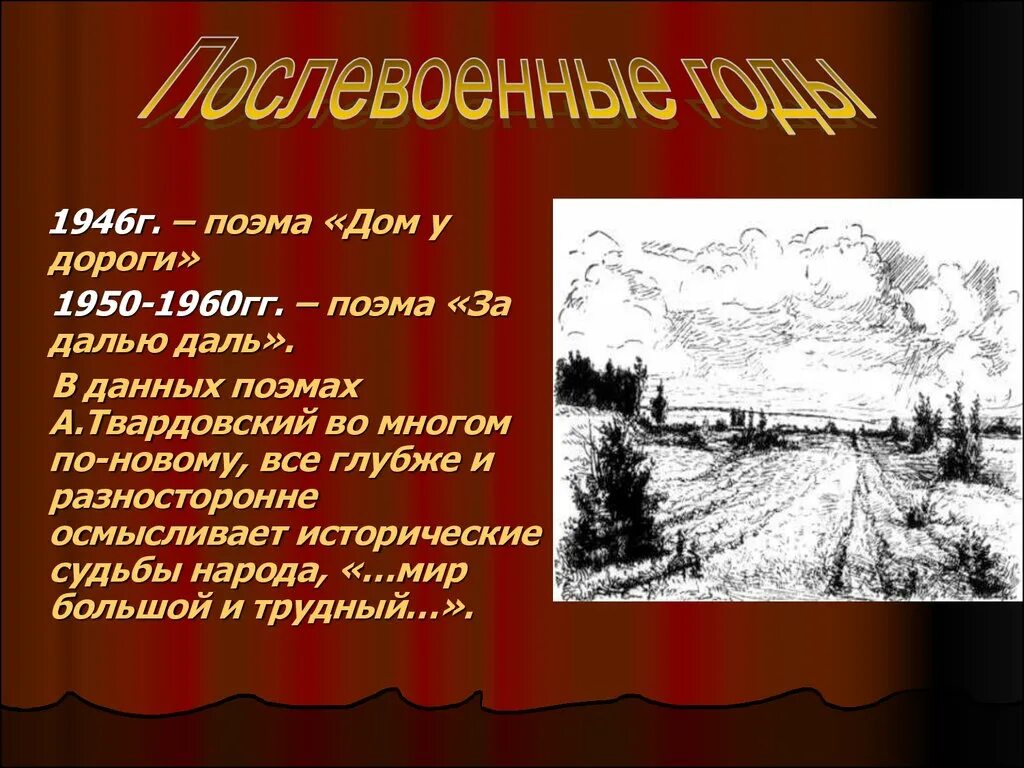 Послевоенные годы

1946г. – поэма «Дом у дороги»

1950-1960гг. – поэма «За далью даль».

В данных поэмах А.Твардовский во многом по-новому, все глубже и разносторонне осмысливает исторические судьбы народа, «…мир большой и трудный…».